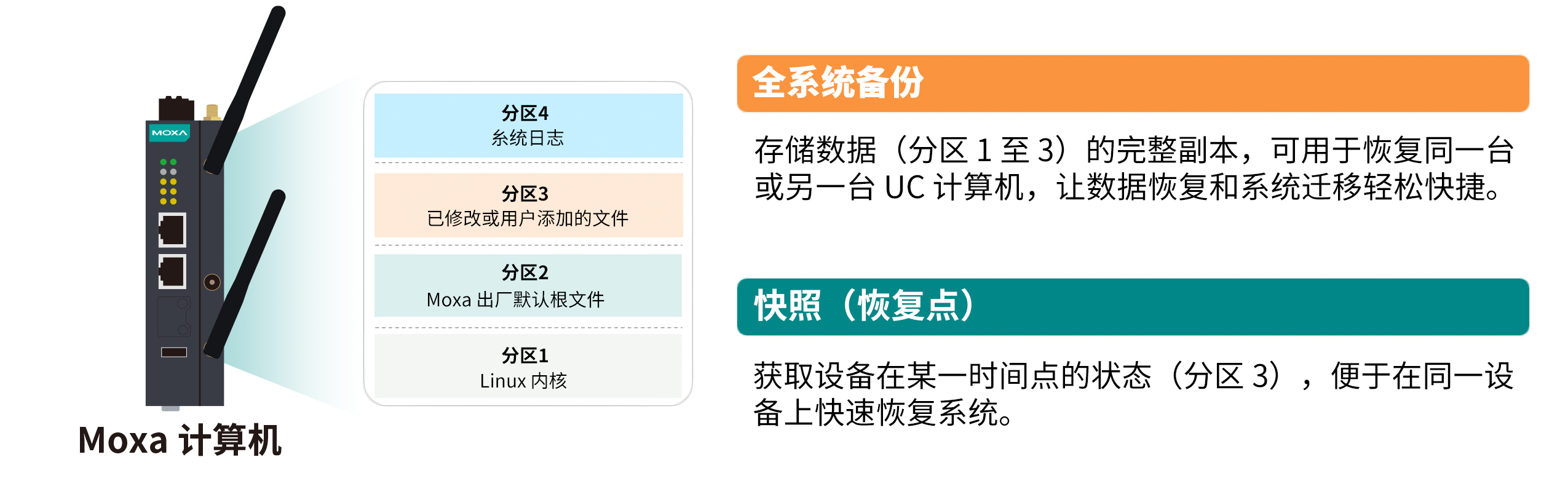 MOXA

Moxa 计算机

分区4
系统日志

分区3
已修改或用户添加的文件

分区2
Moxa 出厂默认根文件

分区1
Linux 内核

全系统备份

存储数据（分区 1 至 3）的完整副本，可用于恢复同一台或另一台 UC 计算机，让数据恢复和系统迁移轻松快捷。

快照（恢复点）

获取设备在某一时间点的状态（分区 3），便于在同一设备上快速恢复系统。